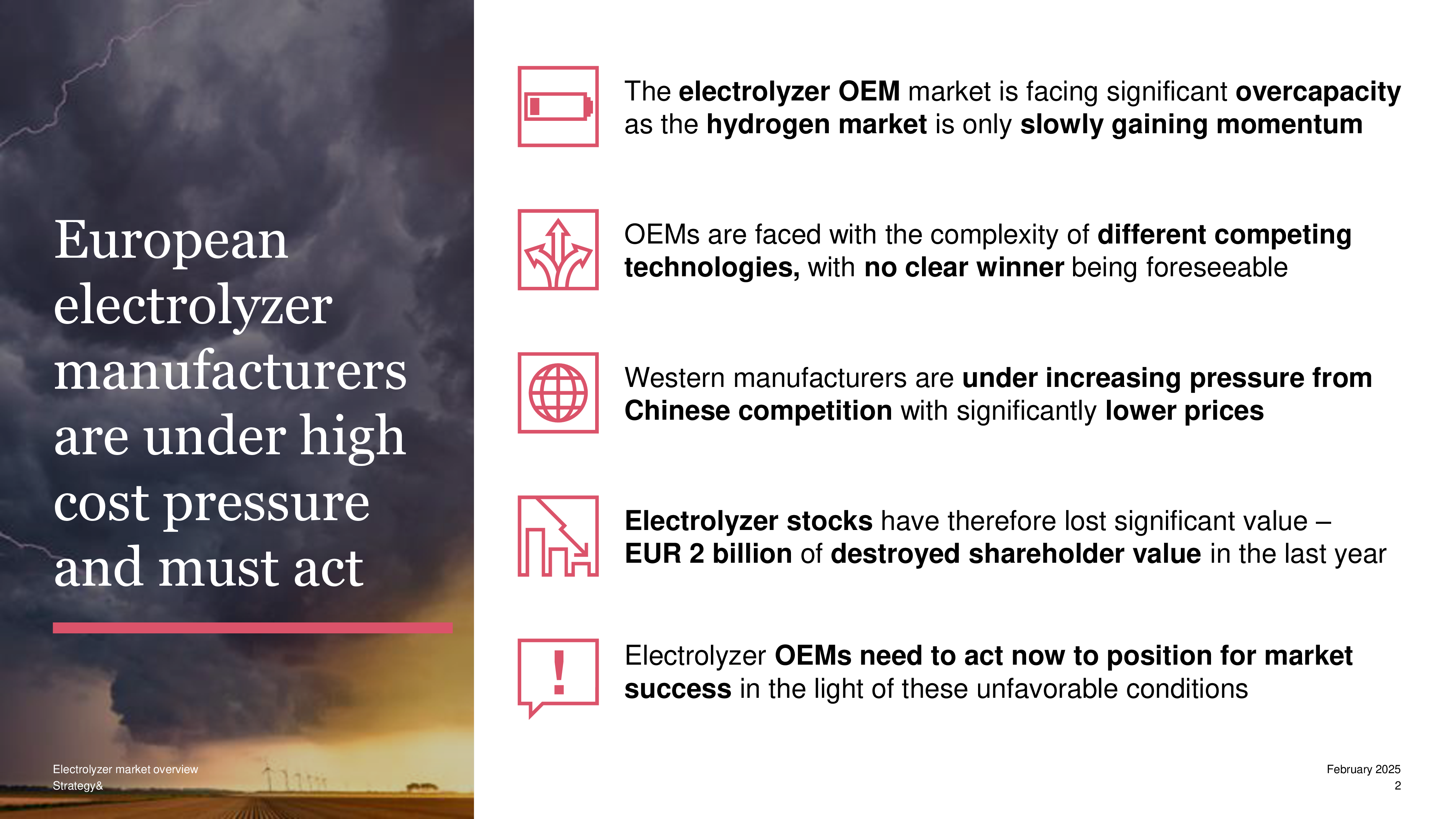 European electrolyzer manufacturers are under high cost pressure and must act

The electrolyzer OEM market is facing significant overcapacity as the hydrogen market is only slowly gaining momentum

OEMs are faced with the complexity of different competing technologies, with no clear winner being foreseeable

Western manufacturers are under increasing pressure from Chinese competition with significantly lower prices

Electrolyzer stocks have therefore lost significant value – EUR 2 billion of destroyed shareholder value in the last year

Electrolyzer OEMs need to act now to position for market success in the light of these unfavorable conditions

Electrolyzer market overview
Strategy&

February 2025
2